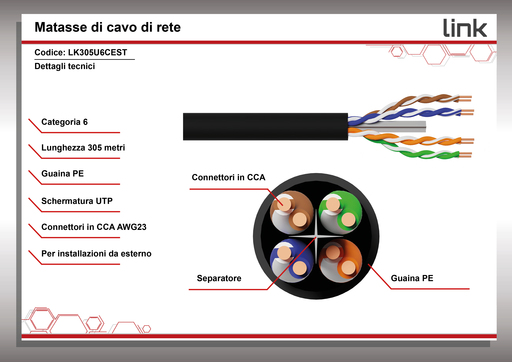 Matasse di cavo di rete

link

Codice: LK305U6CEST

Dettagli tecnici

Categoria 6

Lunghezza 305 metri

Guaina PE

Schermatura UTP

Connettori in CCA AWG23

Per installazioni da esterno

Connettori in CCA

Separatore

Guaina PE